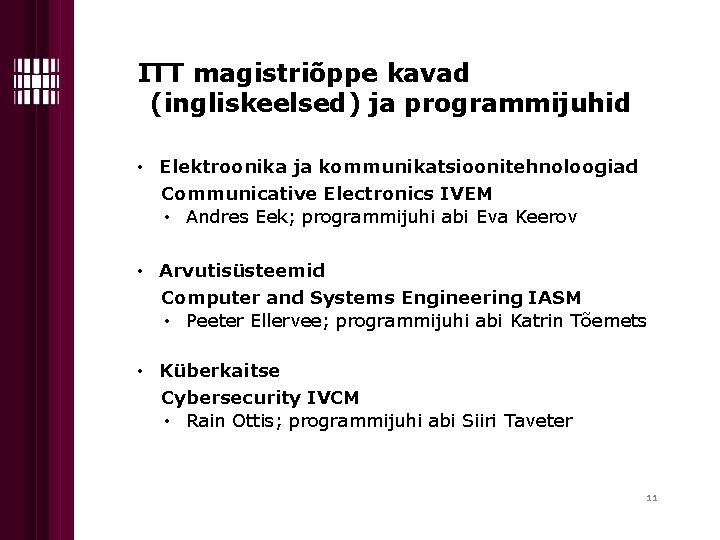 ITT magistriõppe kavad (ingliskeelsed) ja programmijuhid

• Elektroonika ja kommunikatsioonitehnoloogiad
Communicative Electronics IVEM
• Andres Eek; programmijuhi abi Eva Keerov

• Arvutisüsteemid
Computer and Systems Engineering IASM
• Peeter Ellervee; programmijuhi abi Katrin Tõemets

• Küberkaitse
Cybersecurity IVCM
• Rain Ottis; programmijuhi abi Siiri Taveter

11